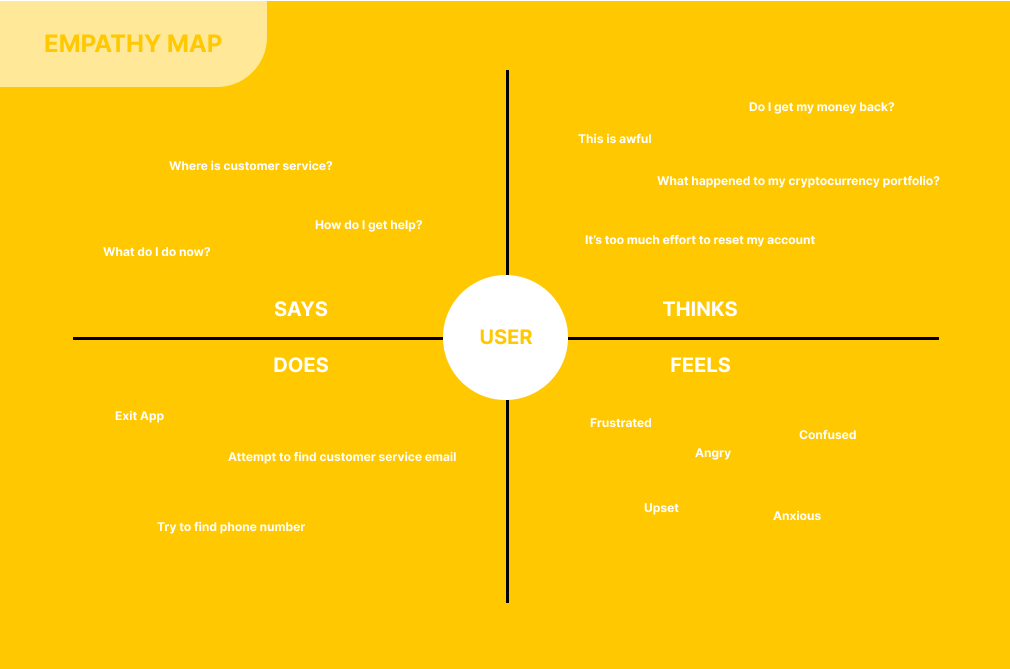 EMPATHY MAP

Where is customer service?

How do I get help?

What do I do now?

SAYS

Do I get my money back?

This is awful

What happened to my cryptocurrency portfolio?

It's too much effort to reset my account

THINKS

USER

DOES

Exit App

Attempt to find customer service email

Try to find phone number

FEELS

Frustrated

Confused

Angry

Upset

Anxious